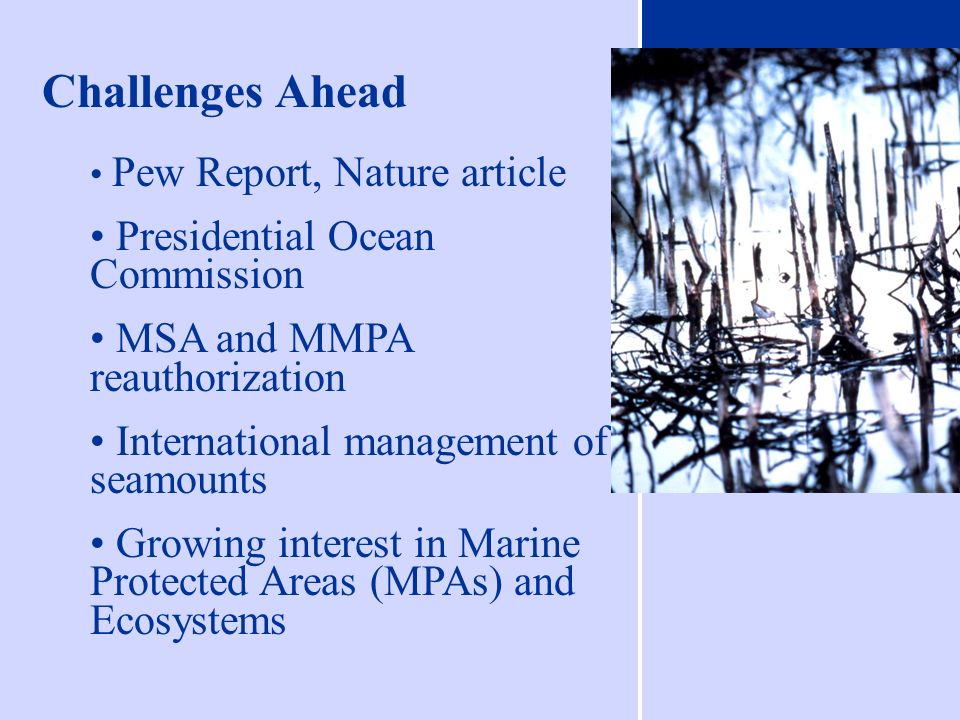 Challenges Ahead

• Pew Report, Nature article

• Presidential Ocean Commission

• MSA and MMPA reauthorization

• International management of seamounts

• Growing interest in Marine Protected Areas (MPAs) and Ecosystems